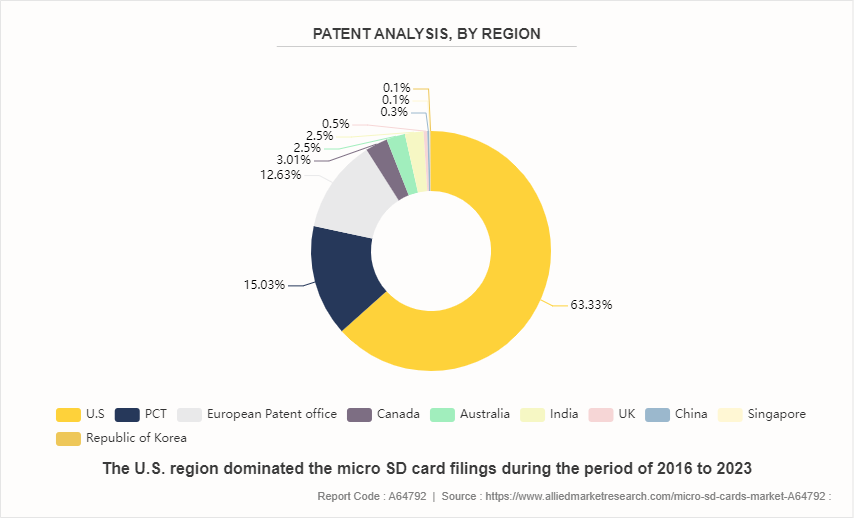 PATENT ANALYSIS, BY REGION

0.1%
0.1%
0.3%
0.5%
2.5%
2.5%
3.01%
12.63%
15.03%
63.33%

U.S PCT European Patent office Canada Australia India UK China Singapore Republic of Korea

The U.S. region dominated the micro SD card filings during the period of 2016 to 2023

Report Code : A64792 | Source : https://www.alliedmarketresearch.com/micro-sd-cards-market-A64792 :